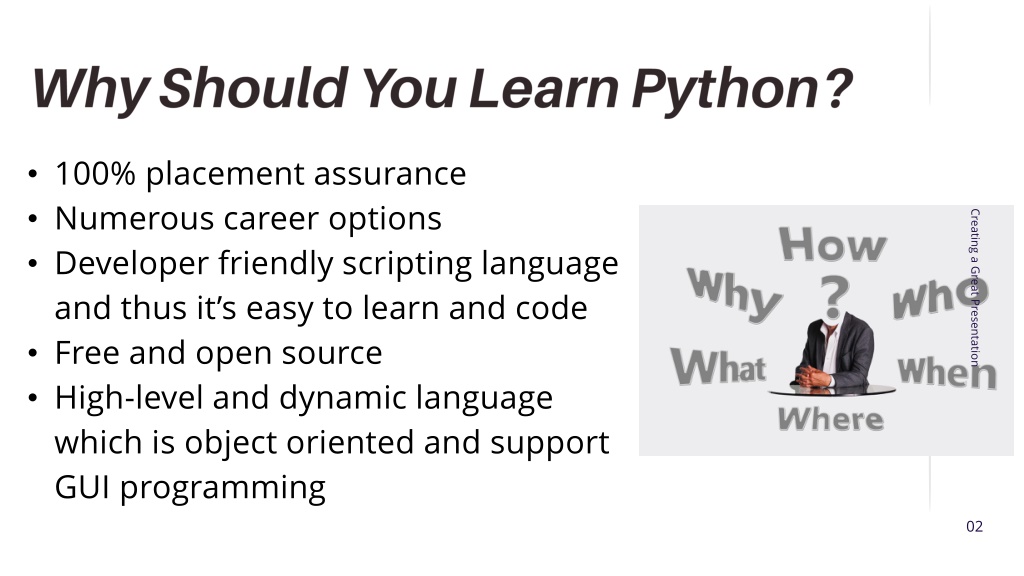 Why Should You Learn Python?

• 100% placement assurance
• Numerous career options
• Developer friendly scripting language and thus it's easy to learn and code
• Free and open source
• High-level and dynamic language which is object oriented and support GUI programming

How
Why
?
Who
What
When
Where

Creating a Great Presentation

02